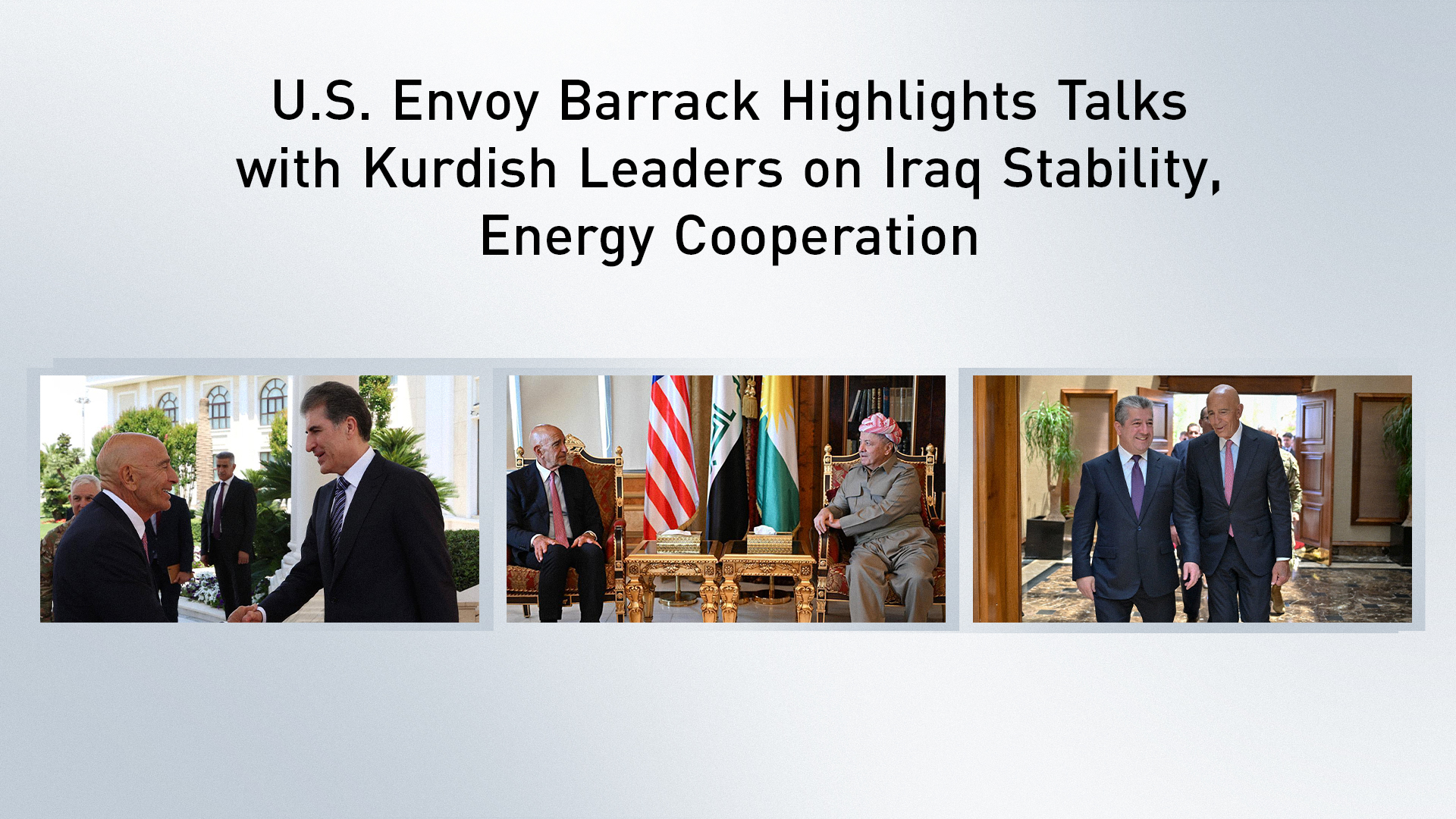 U.S. Envoy Barrack Highlights Talks with Kurdish Leaders on Iraq Stability, Energy Cooperation